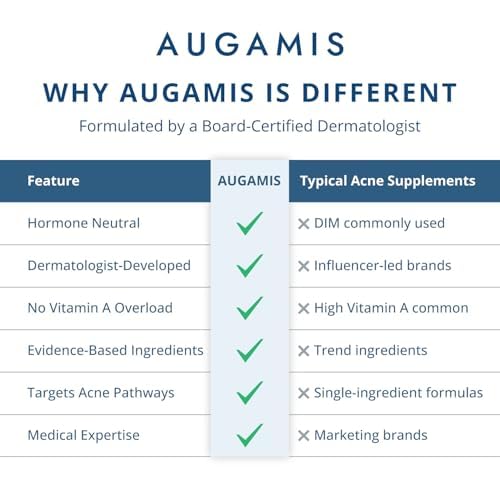 AUGAMIS

WHY AUGAMIS IS DIFFERENT

Formulated by a Board-Certified Dermatologist

| Feature | AUGAMIS | Typical Acne Supplements |
|---|---|---|
| Hormone Neutral | ✓ | ✕ DIM commonly used |
| Dermatologist-Developed | ✓ | ✕ Influencer-led brands |
| No Vitamin A Overload | ✓ | ✕ High Vitamin A common |
| Evidence-Based Ingredients | ✓ | ✕ Trend ingredients |
| Targets Acne Pathways | ✓ | ✕ Single-ingredient formulas |
| Medical Expertise | ✓ | ✕ Marketing brands |